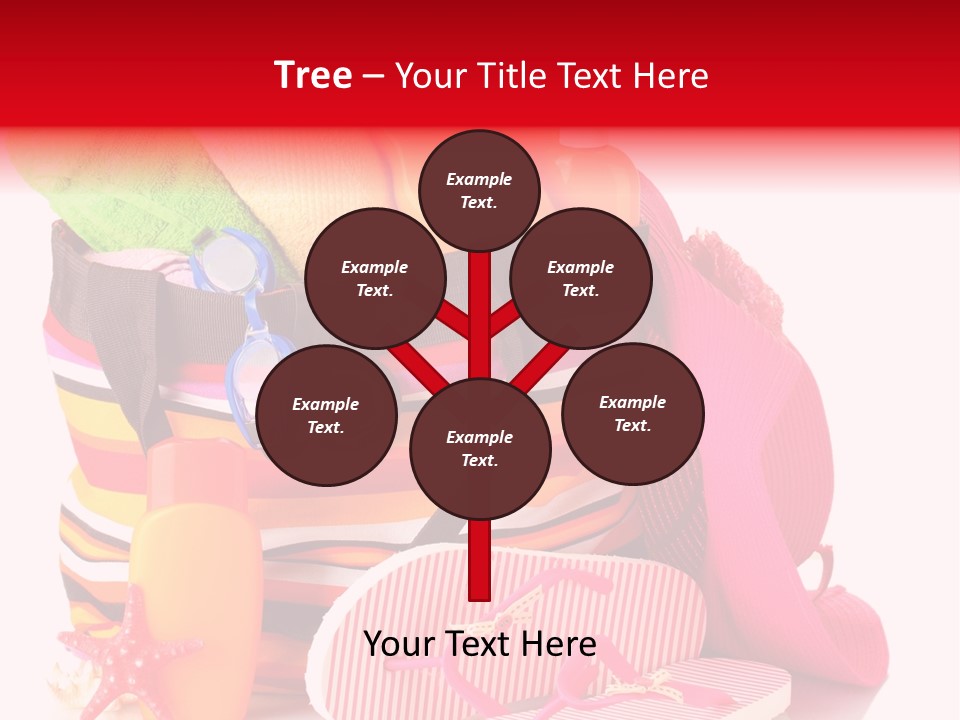 Tree – Your Title Text Here

Example Text.

Example Text.

Example Text.

Example Text.

Example Text.

Example Text.

Your Text Here